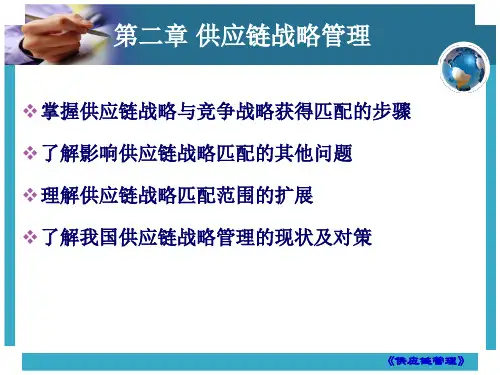 第二章 供应链战略管理

❖ 掌握供应链战略与竞争战略获得匹配的步骤

❖ 了解影响供应链战略匹配的其他问题

❖ 理解供应链战略匹配范围的扩展

❖ 了解我国供应链战略管理的现状及对策

《供应链管理》